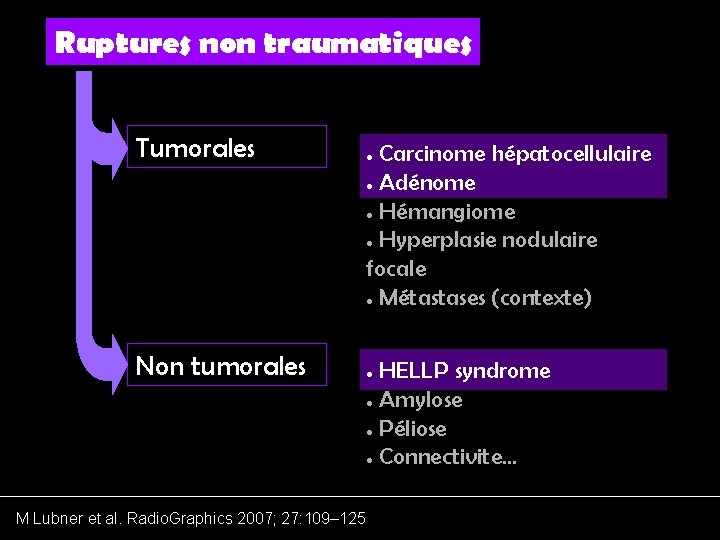 Ruptures non traumatiques

Tumorales

• Carcinome hépatocellulaire
• Adénome
• Hémangiome
• Hyperplasie nodulaire focale
• Métastases (contexte)

Non tumorales

• HELLP syndrome
• Amylose
• Péliose
• Connectivite...

M Lubner et al. RadioGraphics 2007; 27:109–125